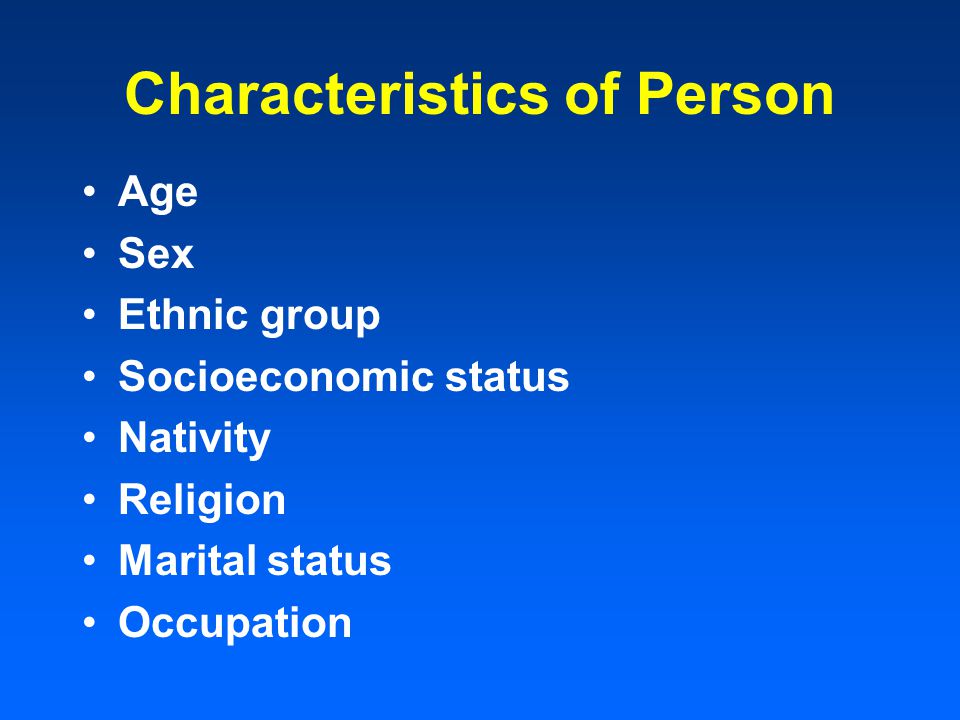 Characteristics of Person

• Age
• Sex
• Ethnic group
• Socioeconomic status
• Nativity
• Religion
• Marital status
• Occupation